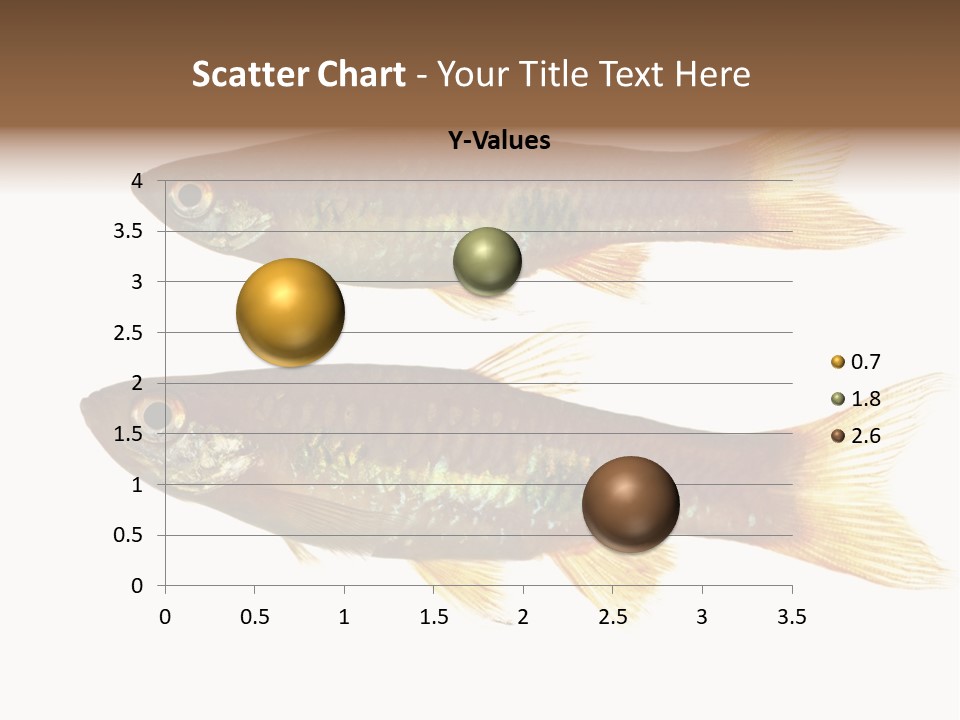 Scatter Chart - Your Title Text Here

Y-Values

4
3.5
3
2.5
2
1.5
1
0.5
0

0 0.5 1 1.5 2 2.5 3 3.5

0.7
1.8
2.6